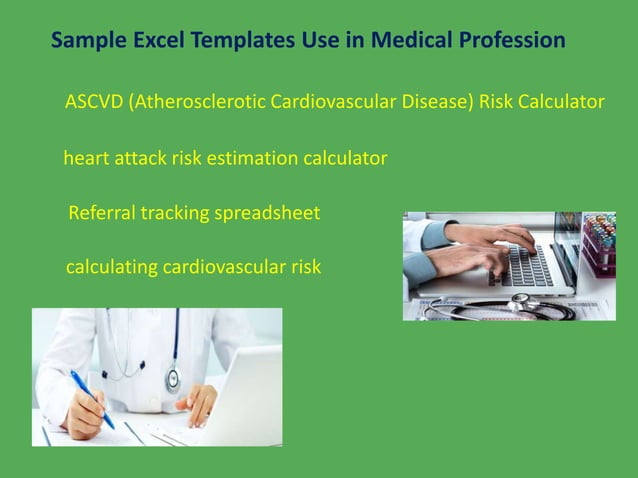 Sample Excel Templates Use in Medical Profession

ASCVD (Atherosclerotic Cardiovascular Disease) Risk Calculator

heart attack risk estimation calculator

Referral tracking spreadsheet

calculating cardiovascular risk